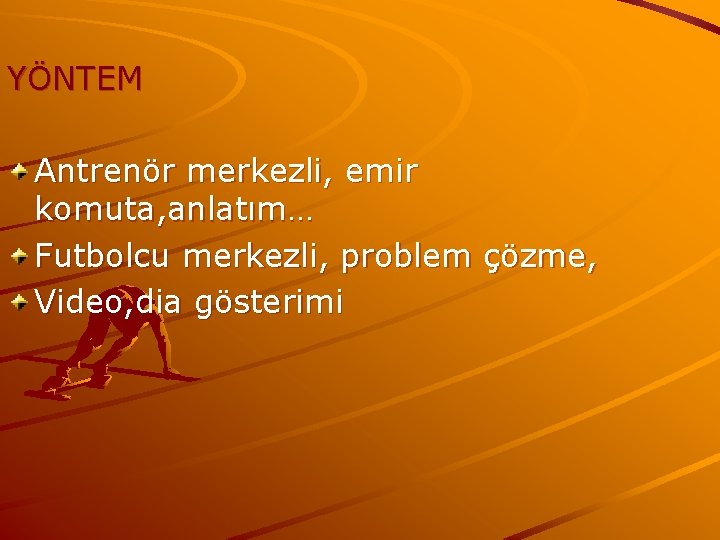 YÖNTEM

Antrenör merkezli, emir komuta,anlatım…

Futbolcu merkezli, problem çözme,

Video,dia gösterimi